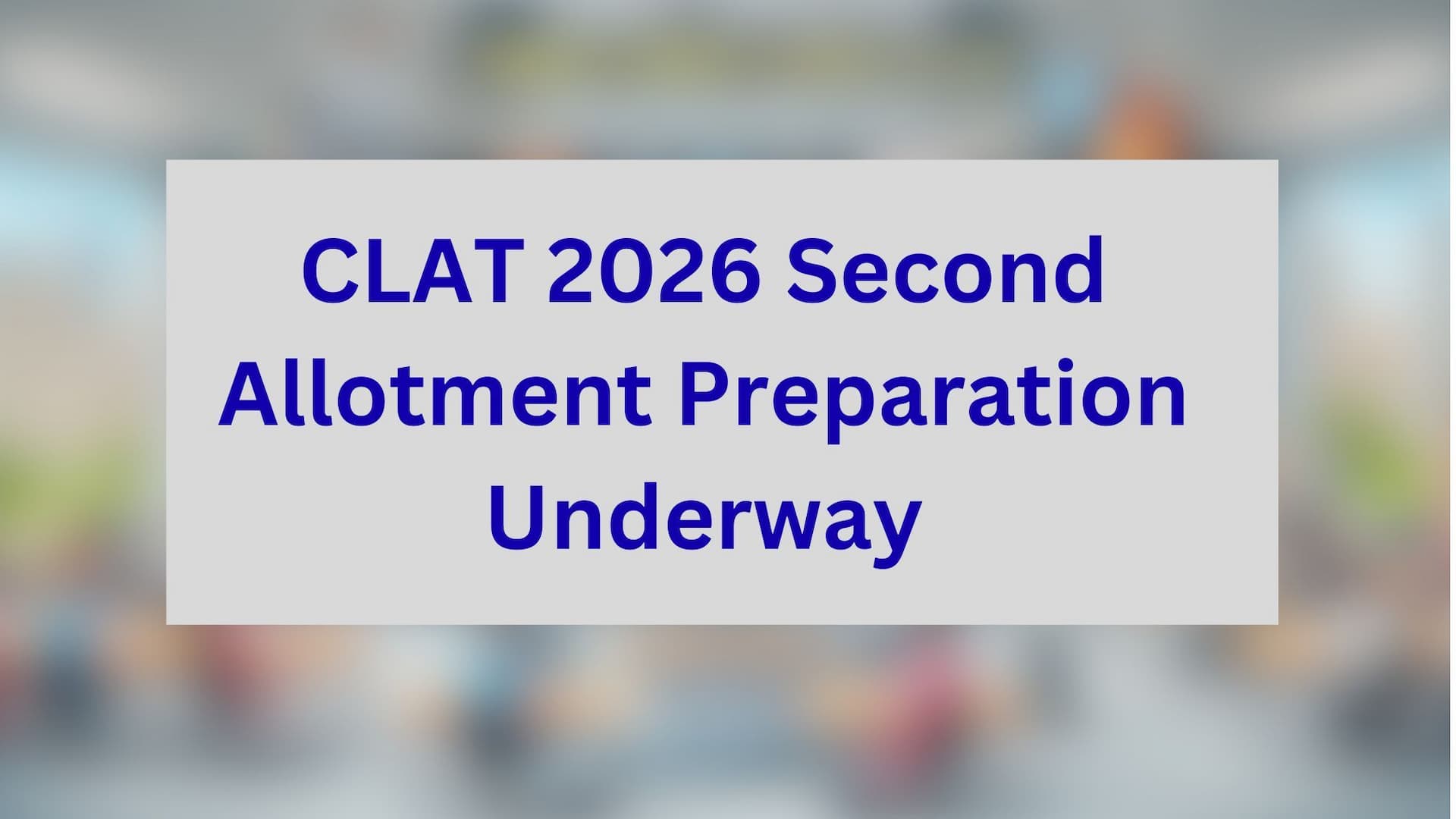 CLAT 2026 Second Allotment Preparation Underway